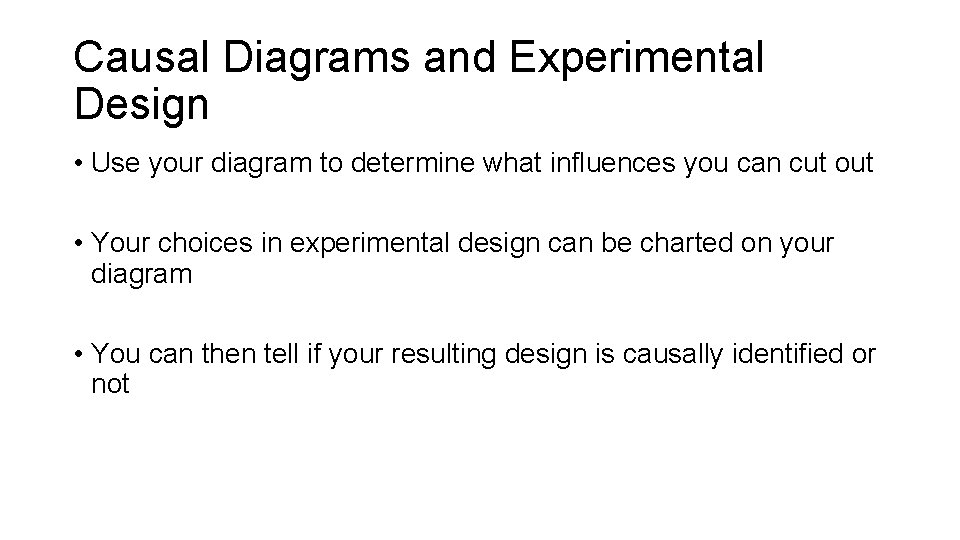 Causal Diagrams and Experimental Design

• Use your diagram to determine what influences you can cut out

• Your choices in experimental design can be charted on your diagram

• You can then tell if your resulting design is causally identified or not